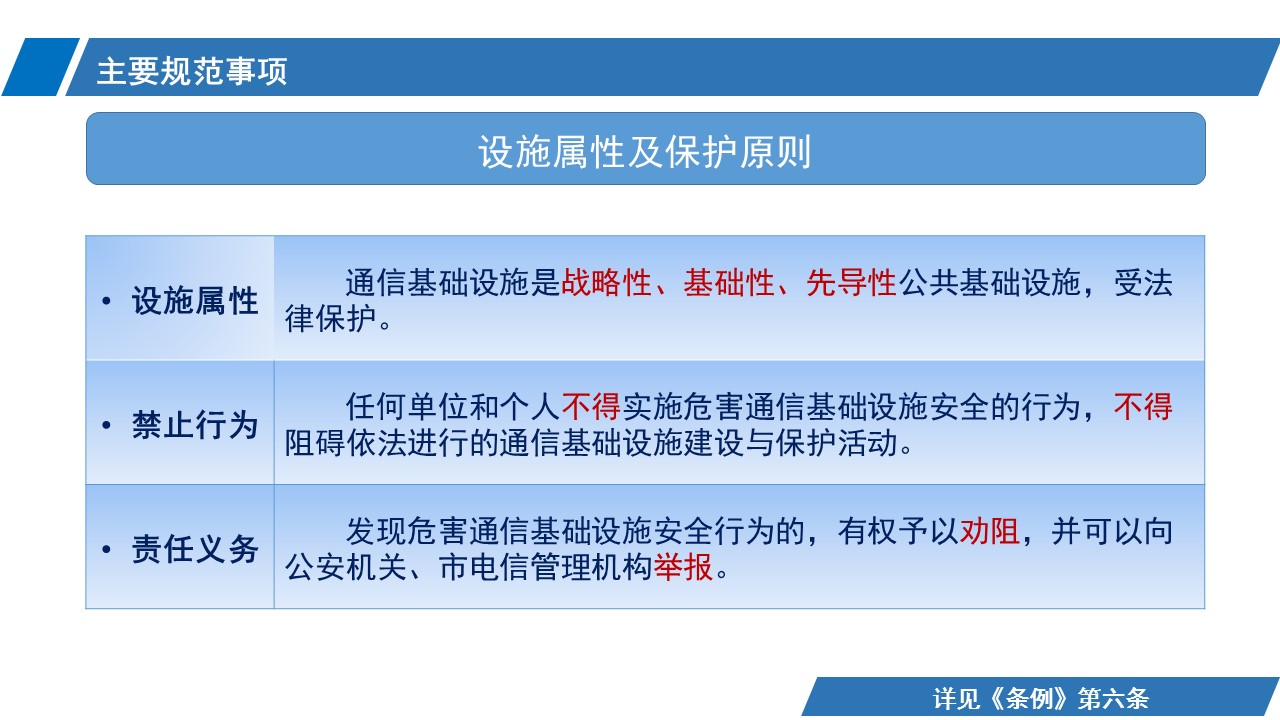 主要规范事项

设施属性及保护原则

| • 设施属性 | 通信基础设施是战略性、基础性、先导性公共基础设施，受法律保护。 |
|---|---|
| • 禁止行为 | 任何单位和个人不得实施危害通信基础设施安全的行为，不得阻碍依法进行的通信基础设施建设与保护活动。 |
| • 责任义务 | 发现危害通信基础设施安全行为的，有权予以劝阻，并可以向公安机关、市电信管理机构举报。 |

详见《条例》第六条